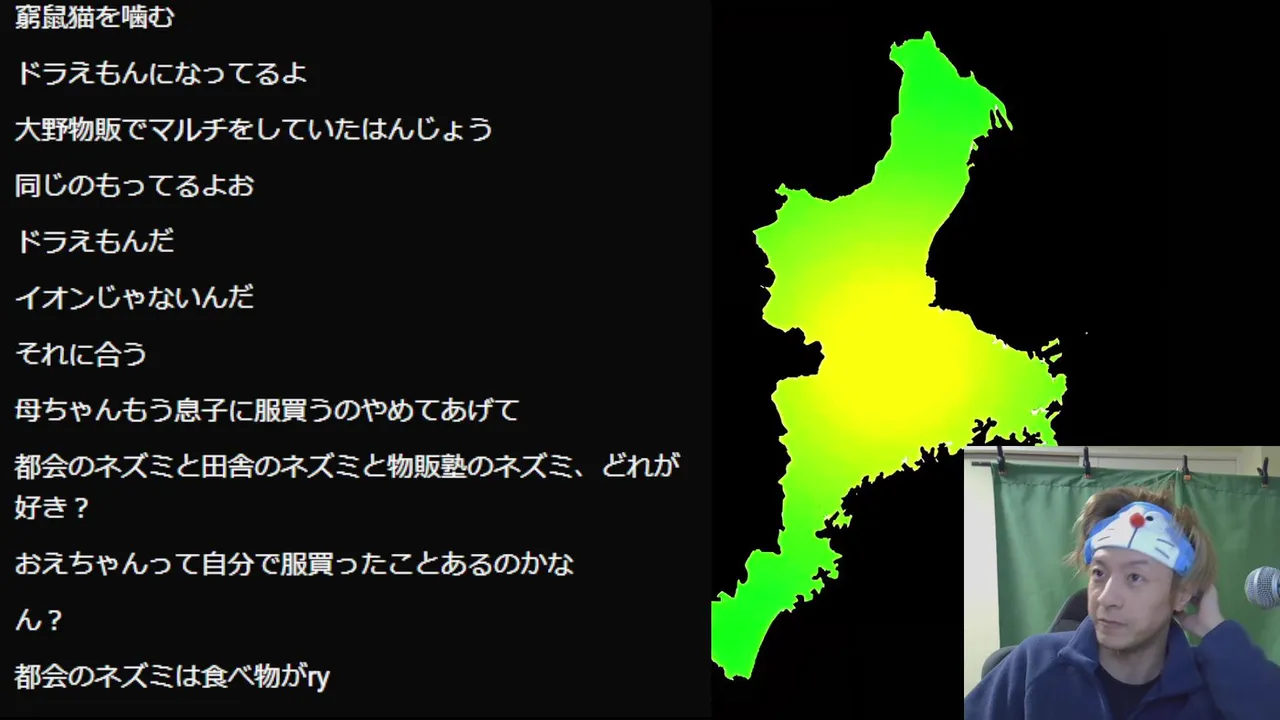 窮鼠猫を噛む

ドラえもんになってるよ

大野物販でマルチをしていたはんじょう

同じのもってるよお

ドラえもんだ

イオンじゃないんだ

それに合う

母ちゃんもう息子に服買うのやめてあげて

都会のネズミと田舎のネズミと物販塾のネズミ、どれが好き？

おえちゃんって自分で服買ったことあるのかな

ん？

都会のネズミは食べ物がry